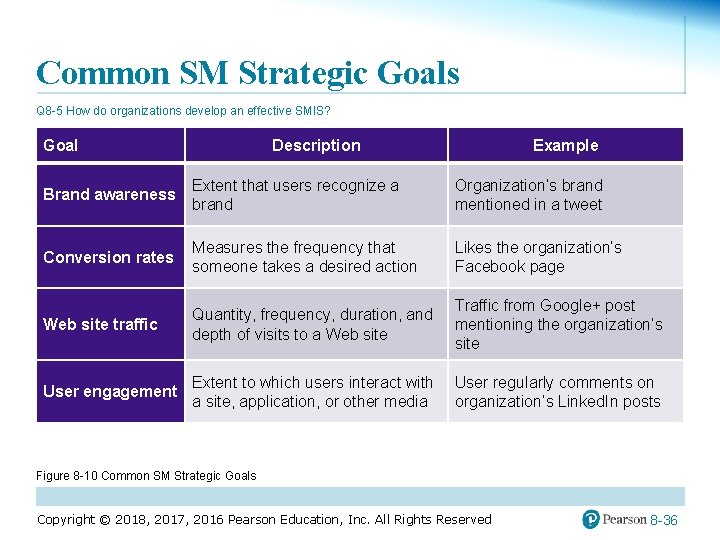 Common SM Strategic Goals

Q8-5 How do organizations develop an effective SMIS?

| Goal | Description | Example |
|---|---|---|
| Brand awareness | Extent that users recognize a brand | Organization's brand mentioned in a tweet |
| Conversion rates | Measures the frequency that someone takes a desired action | Likes the organization's Facebook page |
| Web site traffic | Quantity, frequency, duration, and depth of visits to a Web site | Traffic from Google+ post mentioning the organization's site |
| User engagement | Extent to which users interact with a site, application, or other media | User regularly comments on organization's LinkedIn posts |

Figure 8-10 Common SM Strategic Goals

Copyright © 2018, 2017, 2016 Pearson Education, Inc. All Rights Reserved

Pearson 8-36